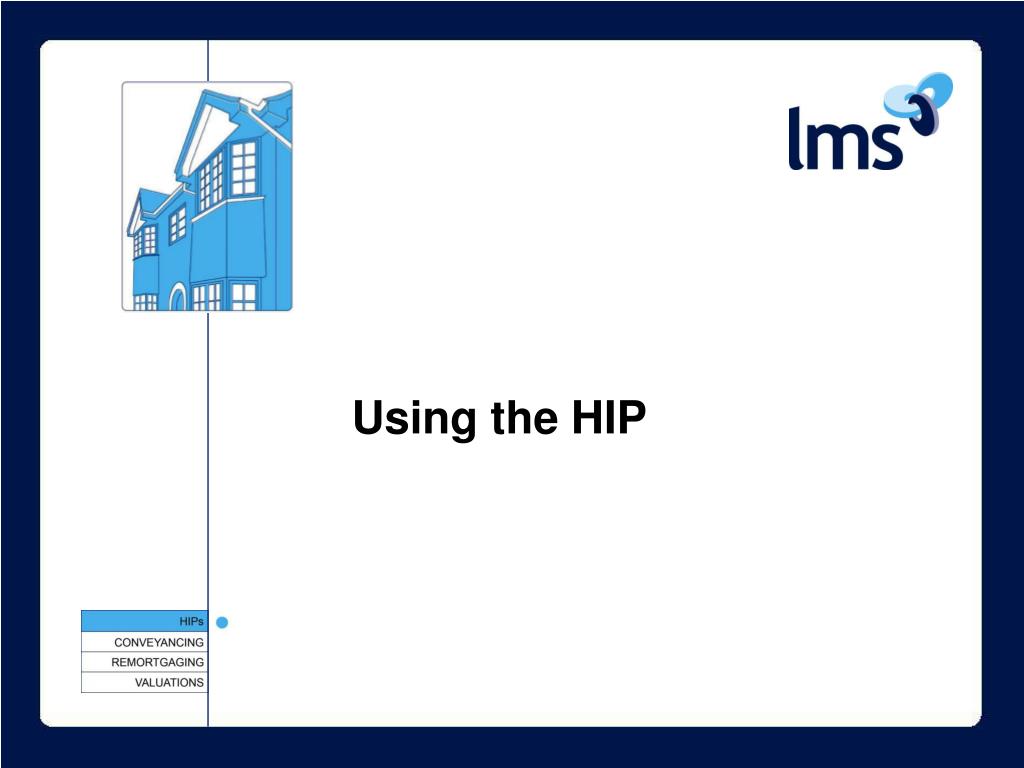 lms

Using the HIP

HIPs
CONVEYANCING
REMORTGAGING
VALUATIONS